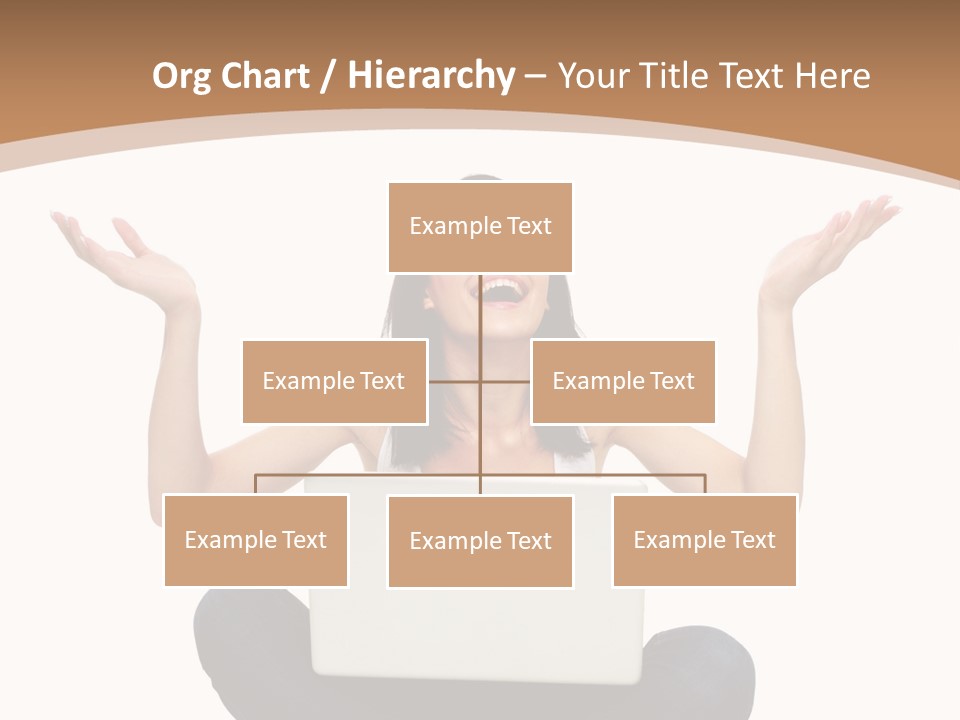 Org Chart / Hierarchy – Your Title Text Here

Example Text

Example Text

Example Text

Example Text

Example Text

Example Text